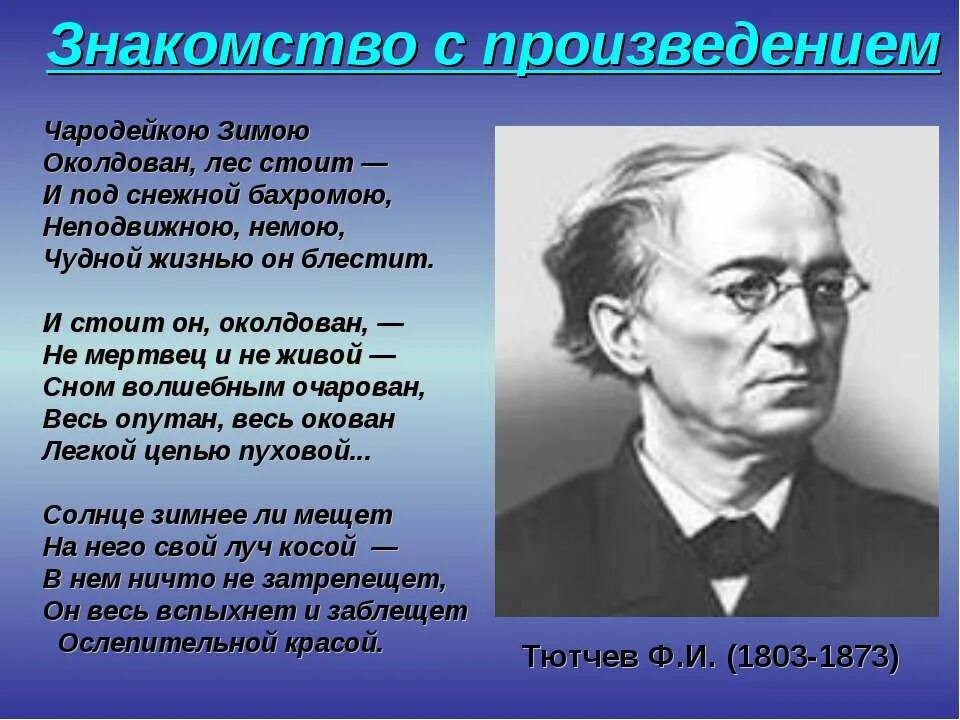 Знакомство с произведением

Чародейкою Зимою
Околдован, лес стоит —
И под снежной бахромою,
Неподвижною, немою,
Чудной жизнью он блестит.

И стоит он, околдован, —
Не мертвец и не живой —
Сном волшебным очарован,
Весь опутан, весь окован
Легкой цепью пуховой...

Солнце зимнее ли мещет
На него свой луч косой —
В нем ничто не затрепещет,
Он весь вспыхнет и заблещет
Ослепительной красой.

Тютчев Ф.И. (1803-1873)